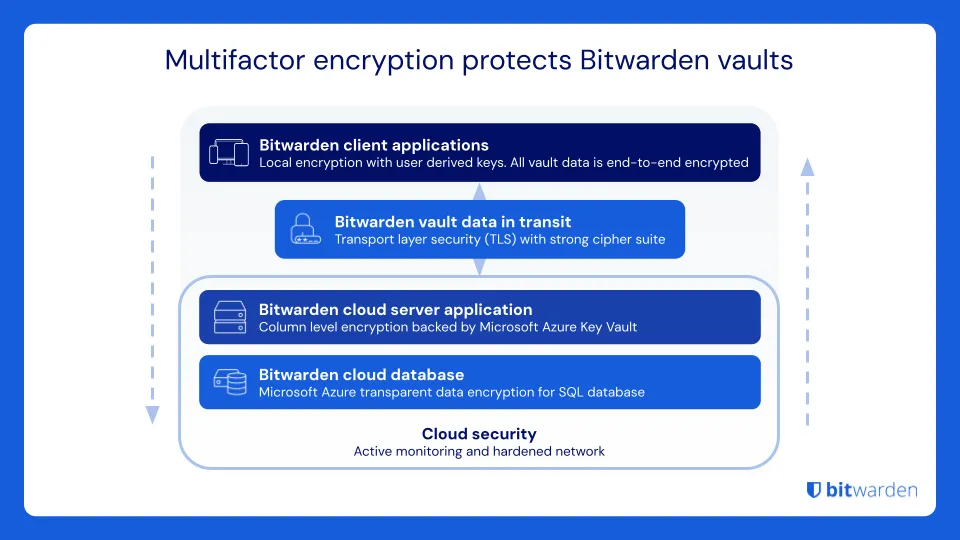 Multifactor encryption protects Bitwarden vaults

Bitwarden client applications
Local encryption with user derived keys. All vault data is end-to-end encrypted

Bitwarden vault data in transit
Transport layer security (TLS) with strong cipher suite

Bitwarden cloud server application
Column level encryption backed by Microsoft Azure Key Vault

Bitwarden cloud database
Microsoft Azure transparent data encryption for SQL database

Cloud security
Active monitoring and hardened network

bitwarden